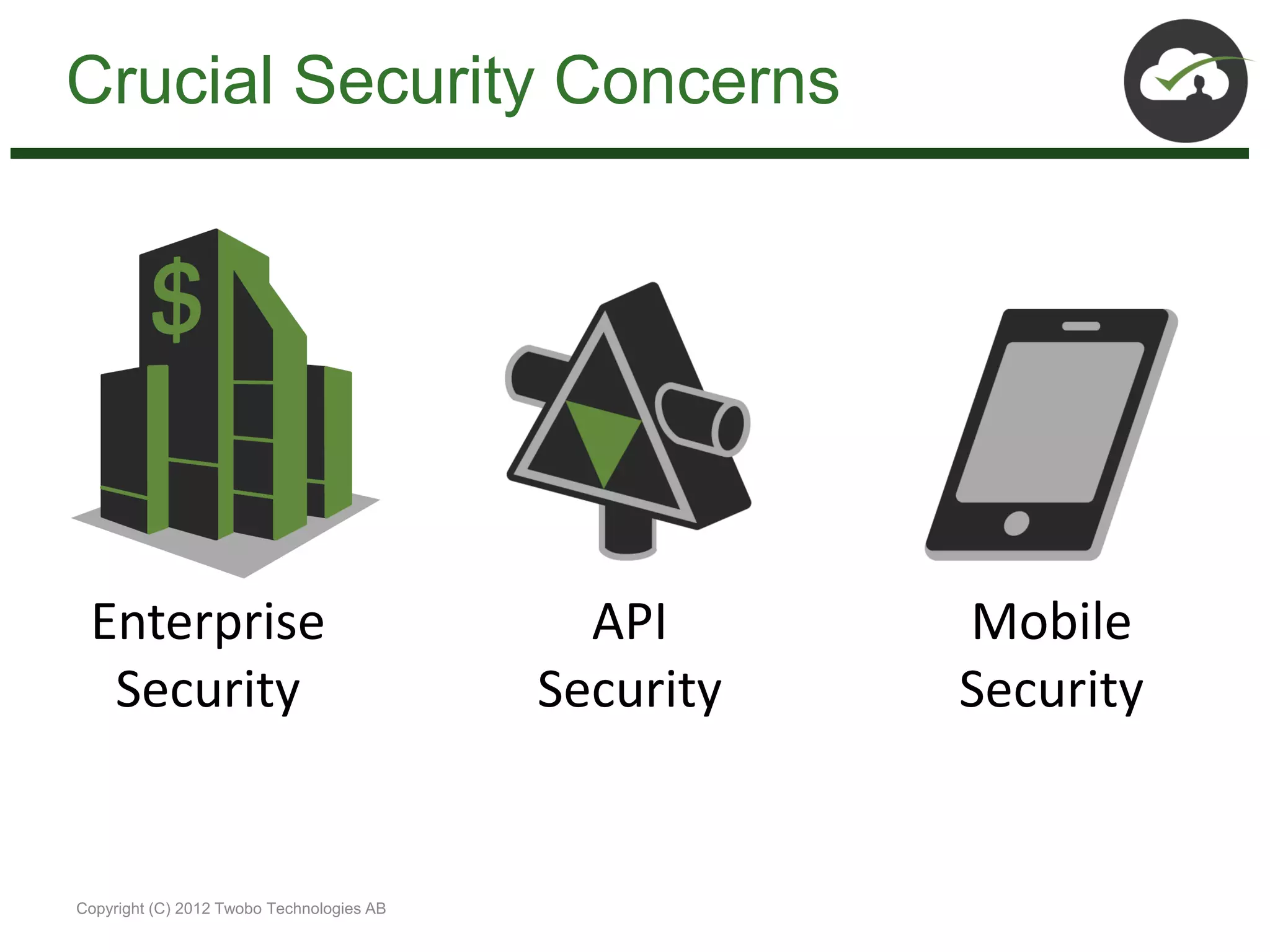 Crucial Security Concerns

$

Enterprise Security

API Security

Mobile Security

Copyright (C) 2012 Twobo Technologies AB